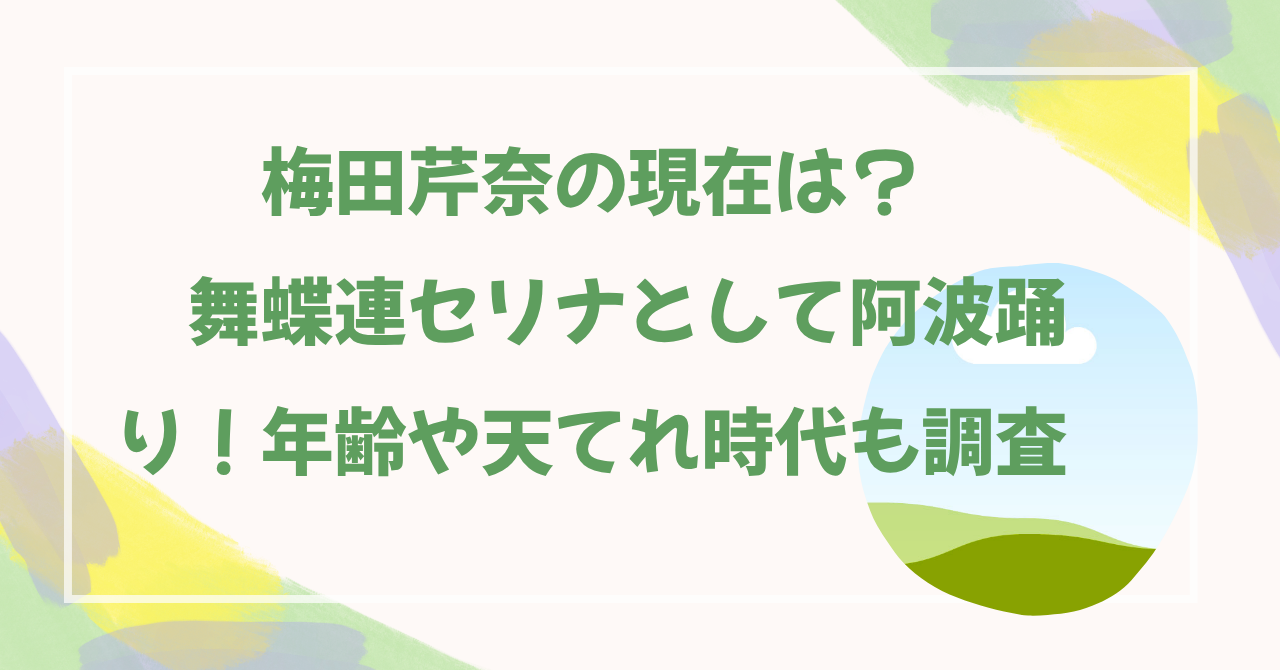 梅田芹奈の現在は？
舞蝶連セリナとして阿波踊り！年齢や天てれ時代も調査